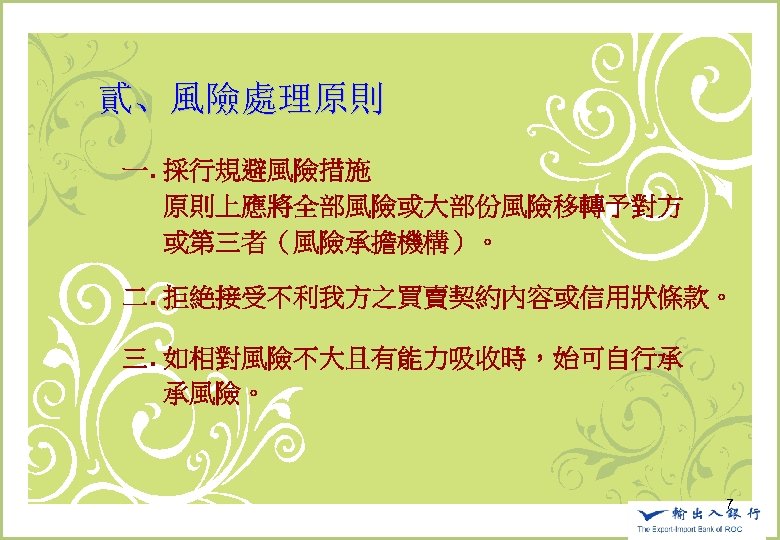 貳、風險處理原則

一. 採行規避風險措施
原則上應將全部風險或大部份風險移轉予對方或第三者（風險承擔機構）。

二. 拒絕接受不利我方之買賣契約內容或信用狀條款。

三. 如相對風險不大且有能力吸收時，始可自行承承風險。

7

輸出入銀行
The Export-Import Bank of ROC